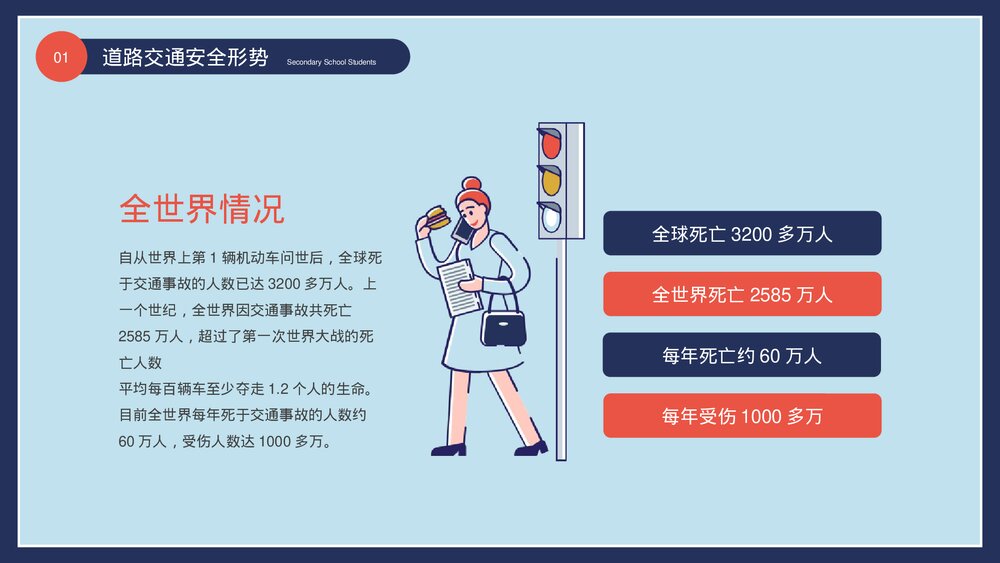 01 道路交通安全形势 Secondary School Students

全世界情况

自从世界上第 1 辆机动车问世后，全球死于交通事故的人数已达 3200 多万人。上一个世纪，全世界因交通事故共死亡 2585 万人，超过了第一次世界大战的死亡人数
平均每百辆车至少夺走 1.2 个人的生命。目前全世界每年死于交通事故的人数约 60 万人，受伤人数达 1000 多万。

全球死亡 3200 多万人

全世界死亡 2585 万人

每年死亡约 60 万人

每年受伤 1000 多万